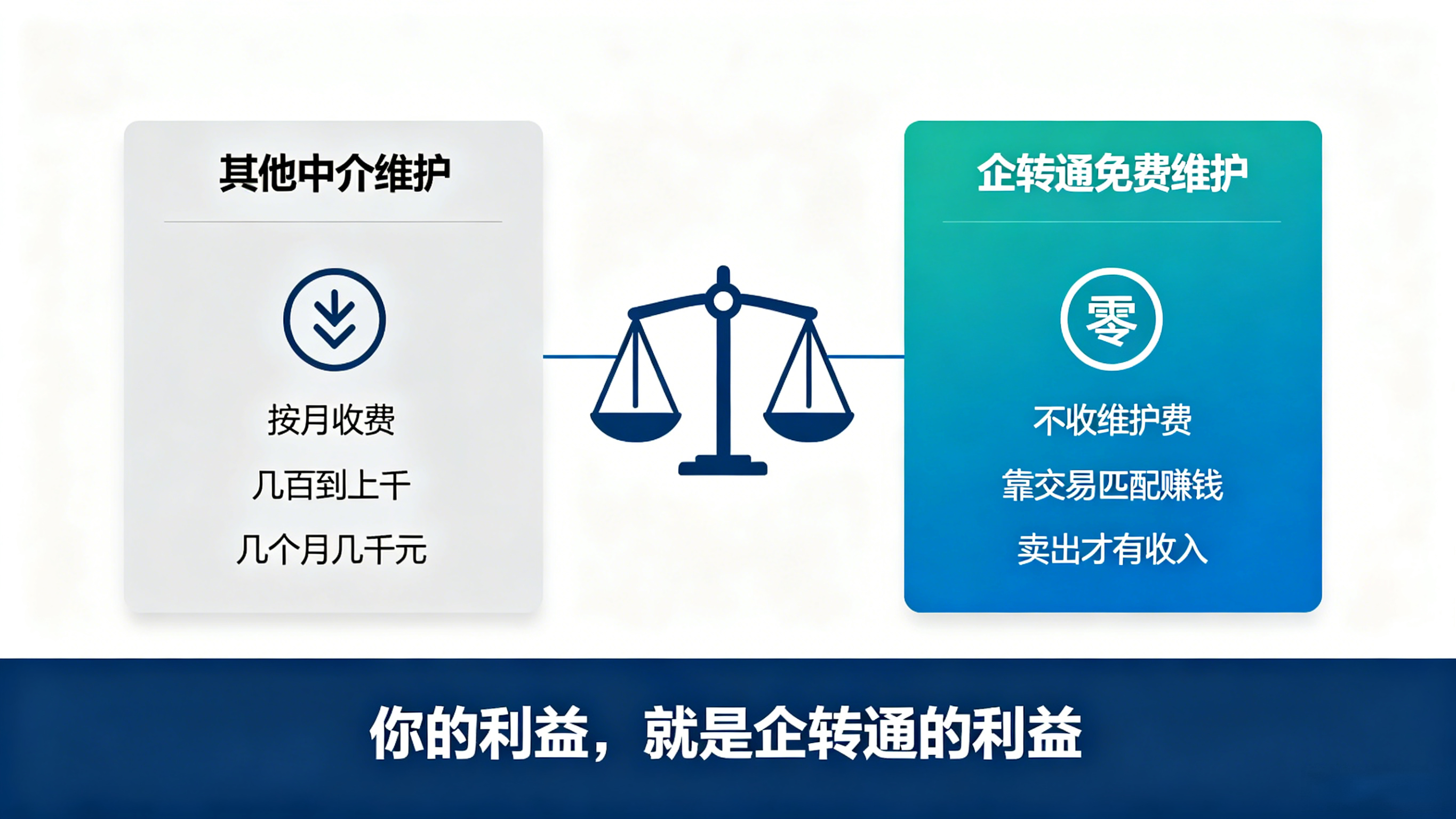 其他中介维护

按月收费

几百到上千

几个月几千元

企转通免费维护

零

不收维护费

靠交易匹配赚钱

卖出才有收入

你的利益，就是企转通的利益